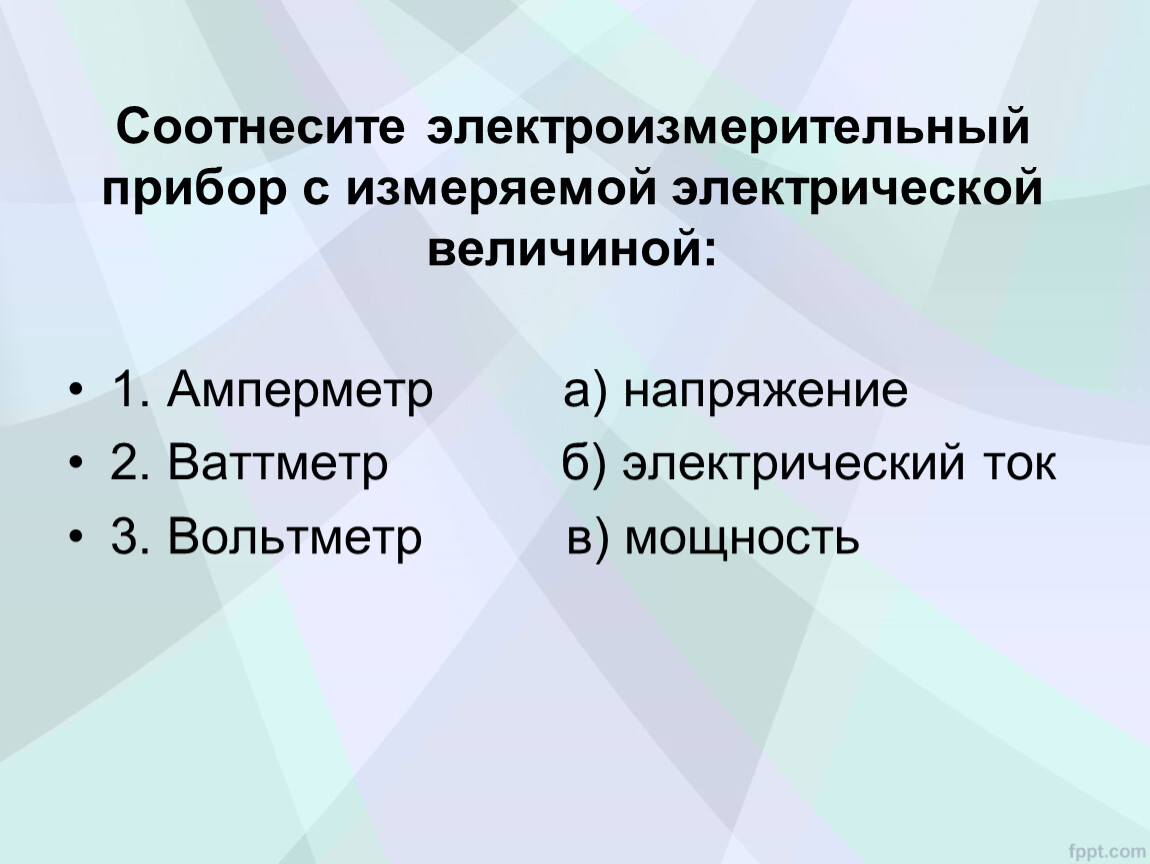 Соотнесите электроизмерительный прибор с измеряемой электрической величиной:

• 1. Амперметр а) напряжение
• 2. Ваттметр б) электрический ток
• 3. Вольтметр в) мощность

fppt.com